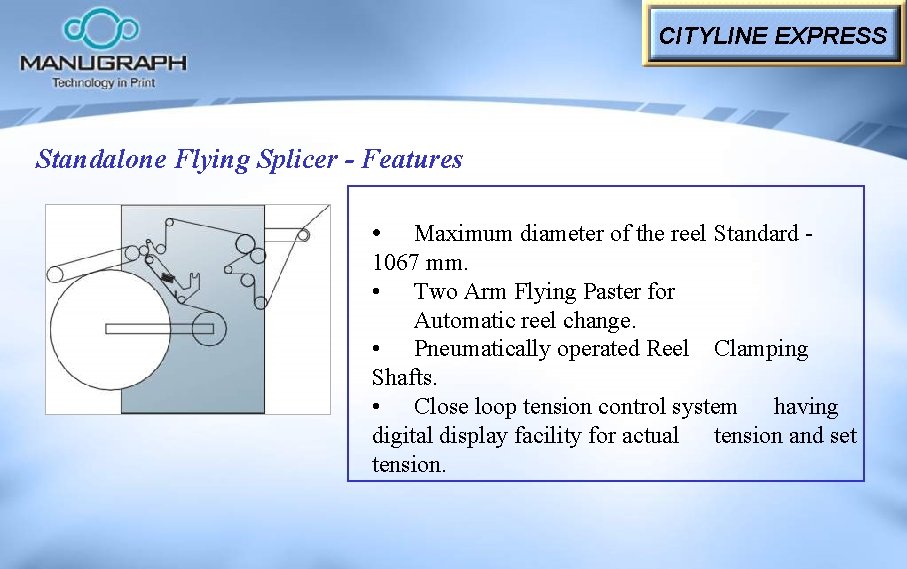 MANUGRAPH
Technology in Print

CITYLINE EXPRESS

Standalone Flying Splicer - Features

• Maximum diameter of the reel Standard - 1067 mm.
• Two Arm Flying Paster for Automatic reel change.
• Pneumatically operated Reel Clamping Shafts.
• Close loop tension control system having digital display facility for actual tension and set tension.